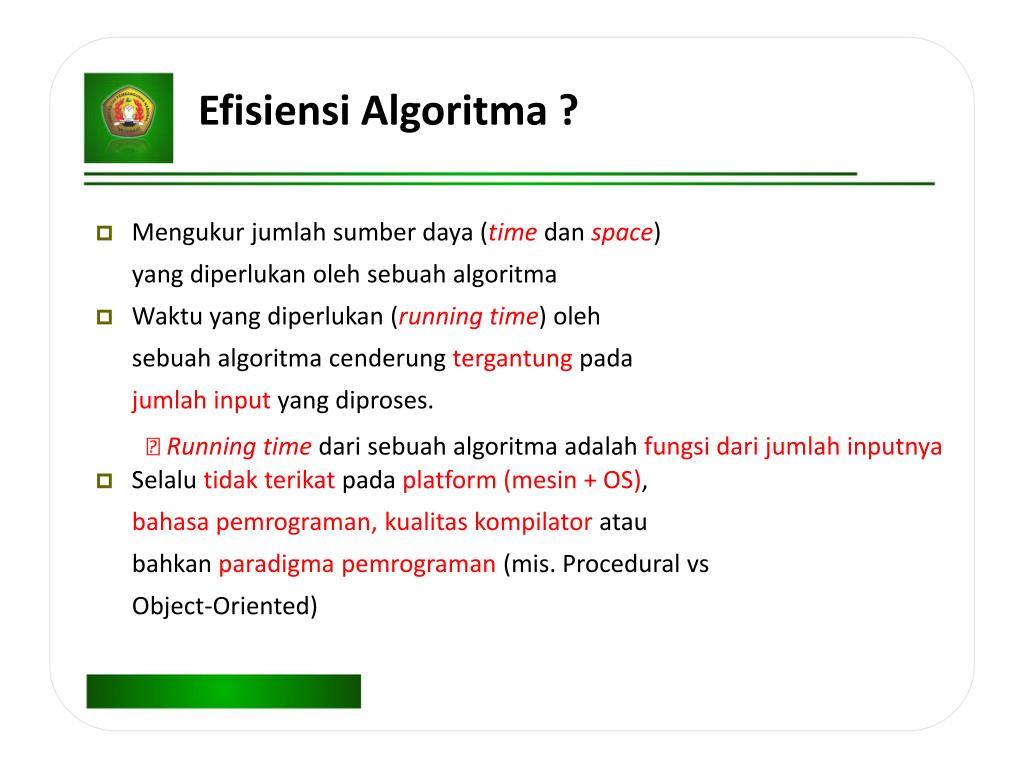 Efisiensi Algoritma ?

Mengukur jumlah sumber daya (time dan space) yang diperlukan oleh sebuah algoritma

Waktu yang diperlukan (running time) oleh sebuah algoritma cenderung tergantung pada jumlah input yang diproses.

Running time dari sebuah algoritma adalah fungsi dari jumlah inputnya

Selalu tidak terikat pada platform (mesin + OS), bahasa pemrograman, kualitas kompilator atau bahkan paradigma pemrograman (mis. Procedural vs Object-Oriented)